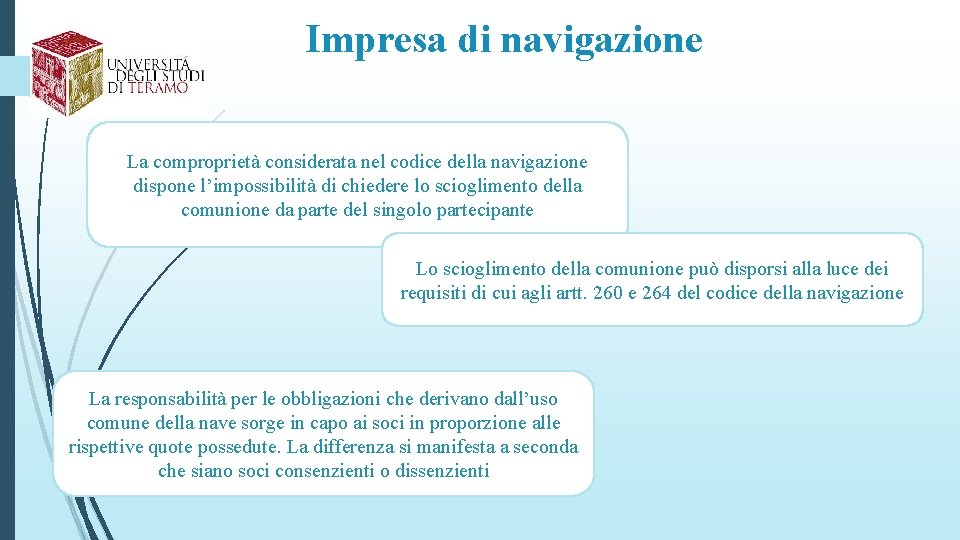 UNIVERSITÀ DEGLI STUDI DI TERAMO

Impresa di navigazione

La comproprietà considerata nel codice della navigazione dispone l'impossibilità di chiedere lo scioglimento della comunione da parte del singolo partecipante

Lo scioglimento della comunione può disporsi alla luce dei requisiti di cui agli artt. 260 e 264 del codice della navigazione

La responsabilità per le obbligazioni che derivano dall'uso comune della nave sorge in capo ai soci in proporzione alle rispettive quote possedute. La differenza si manifesta a seconda che siano soci consenzienti o dissenzienti